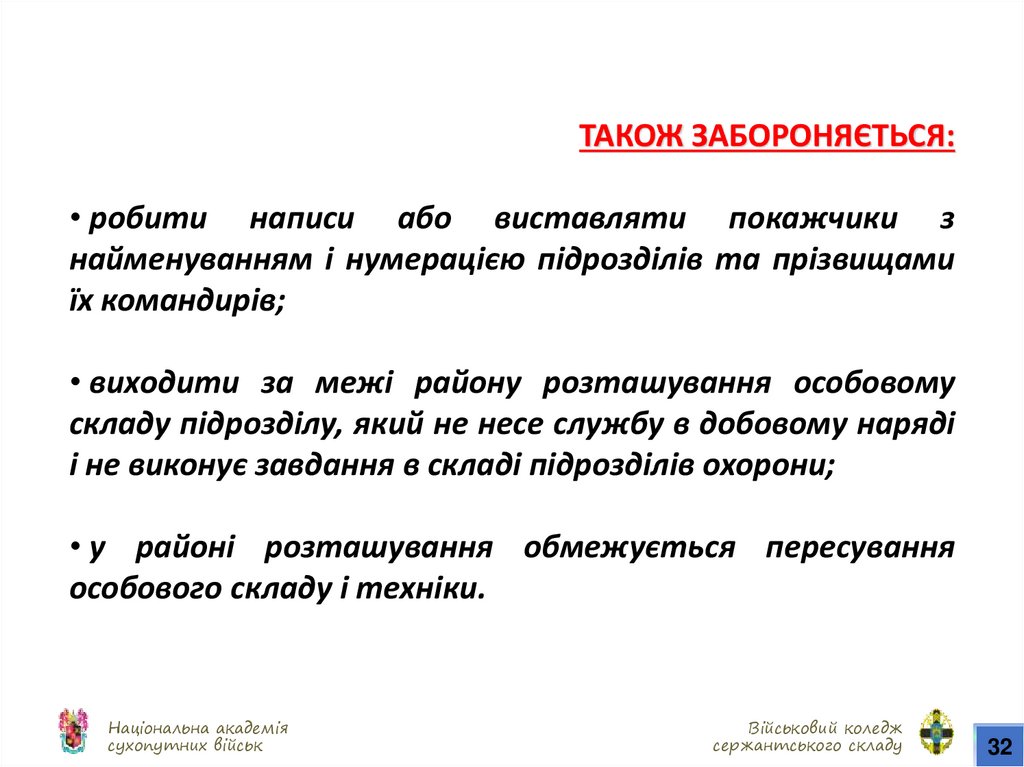 ТАКОЖ ЗАБОРОНЯЄТЬСЯ:

• робити написи або виставляти покажчики з найменуванням і нумерацією підрозділів та прізвищами їх командирів;

• виходити за межі району розташування особовому складу підрозділу, який не несе службу в добовому наряді і не виконує завдання в складі підрозділів охорони;

• у районі розташування обмежується пересування особового складу і техніки.

Національна академія сухопутних військ

Військовий коледж сержантського складу

32